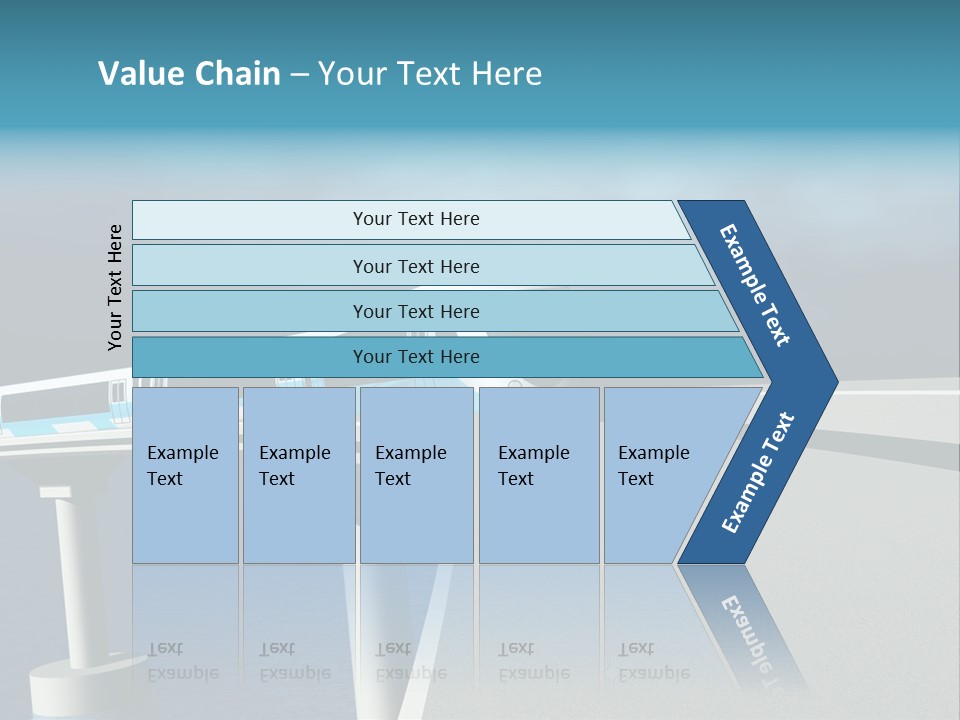 Value Chain – Your Text Here

Your Text Here

Your Text Here

Your Text Here

Your Text Here

Your Text Here

Example Text

Example Text

Example Text

Example Text

Example Text

Example Text

Example Text